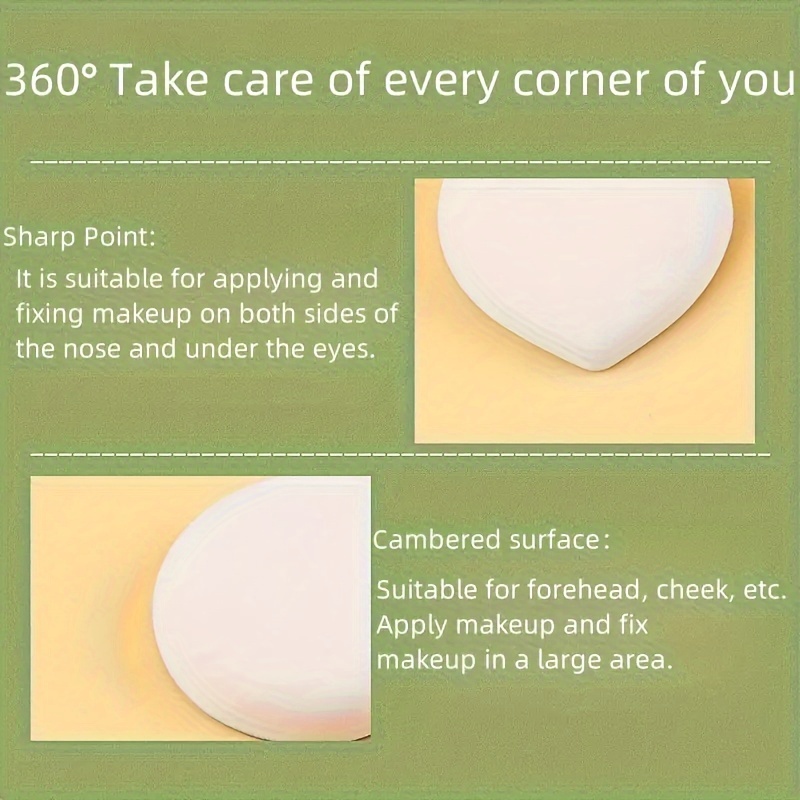 360° Take care of every corner of you

Sharp Point:
It is suitable for applying and fixing makeup on both sides of the nose and under the eyes.

Cambered surface:
Suitable for forehead, cheek, etc. Apply makeup and fix makeup in a large area.